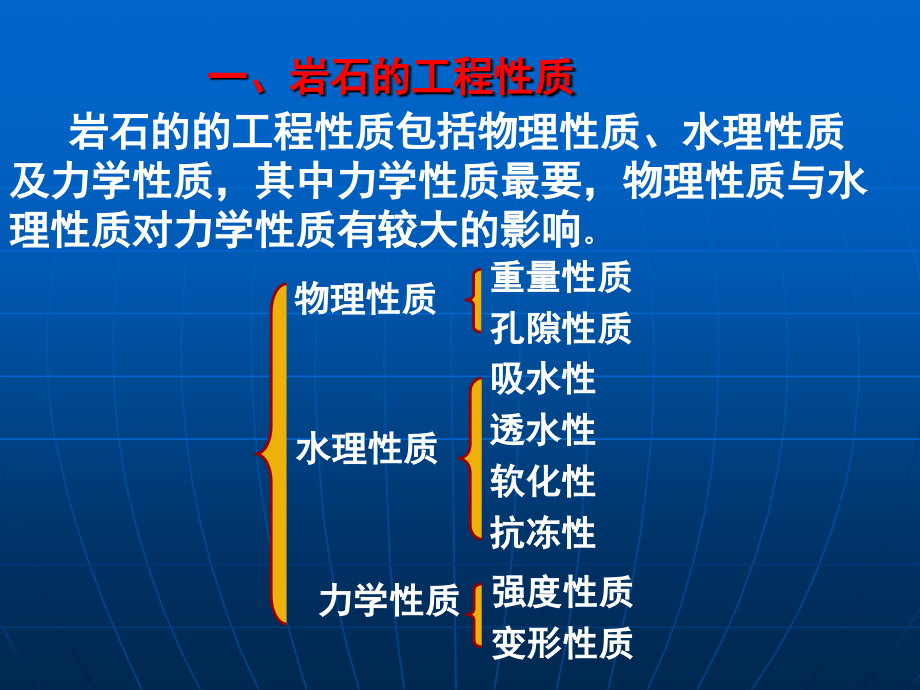 一、岩石的工程性质

岩石的的工程性质包括物理性质、水理性质及力学性质，其中力学性质最要，物理性质与水理性质对力学性质有较大的影响。

物理性质
重量性质
孔隙性质

水理性质
吸水性
透水性
软化性
抗冻性

力学性质
强度性质
变形性质